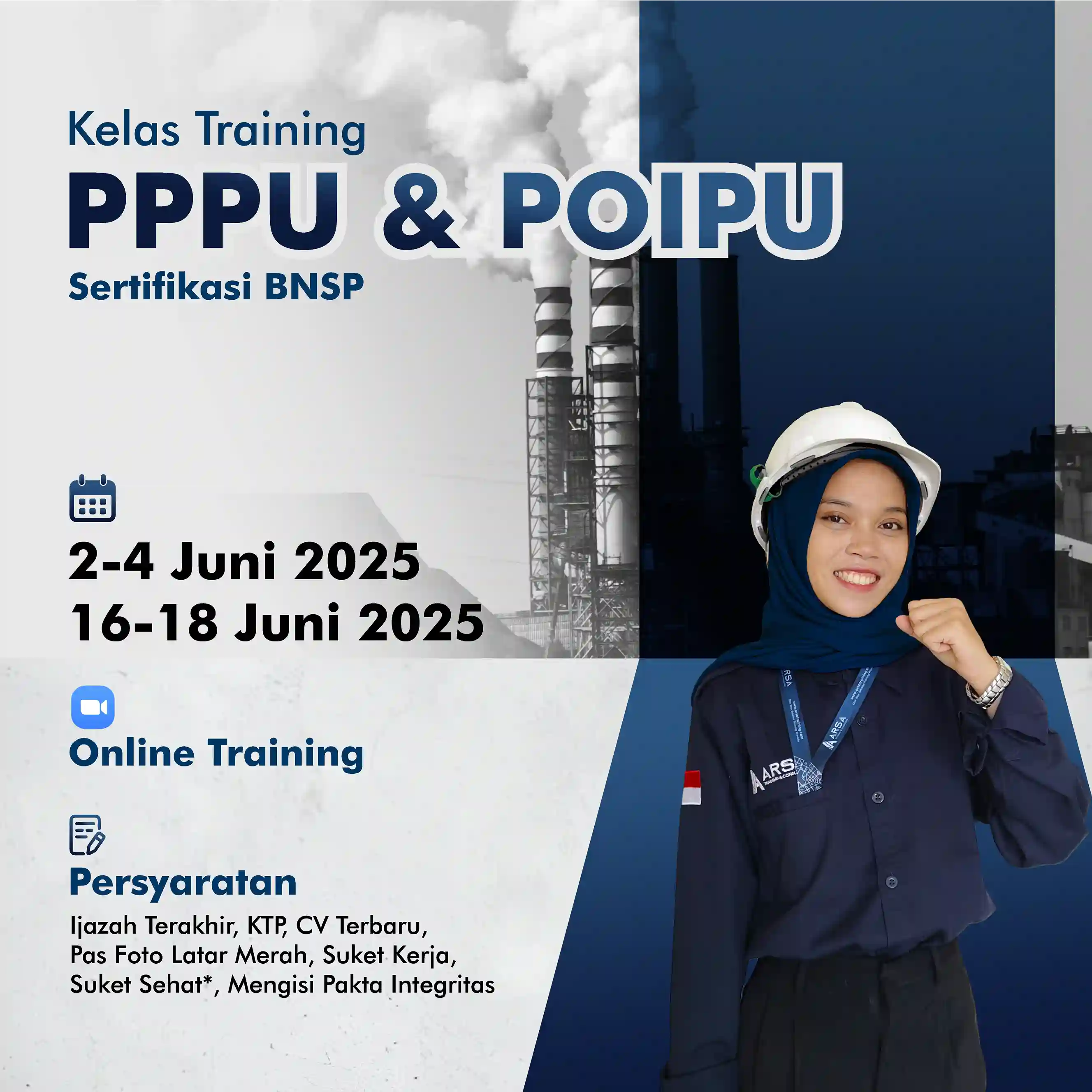 Kelas Training
PPPU & POIPU
Sertifikasi BNSP

2-4 Juni 2025
16-18 Juni 2025

Online Training

Persyaratan
Ijazah Terakhir, KTP, CV Terbaru, Pas Foto Latar Merah, Suket Kerja, Suket Sehat*, Mengisi Pakta Integritas

ARSA
ARSA
ARSA